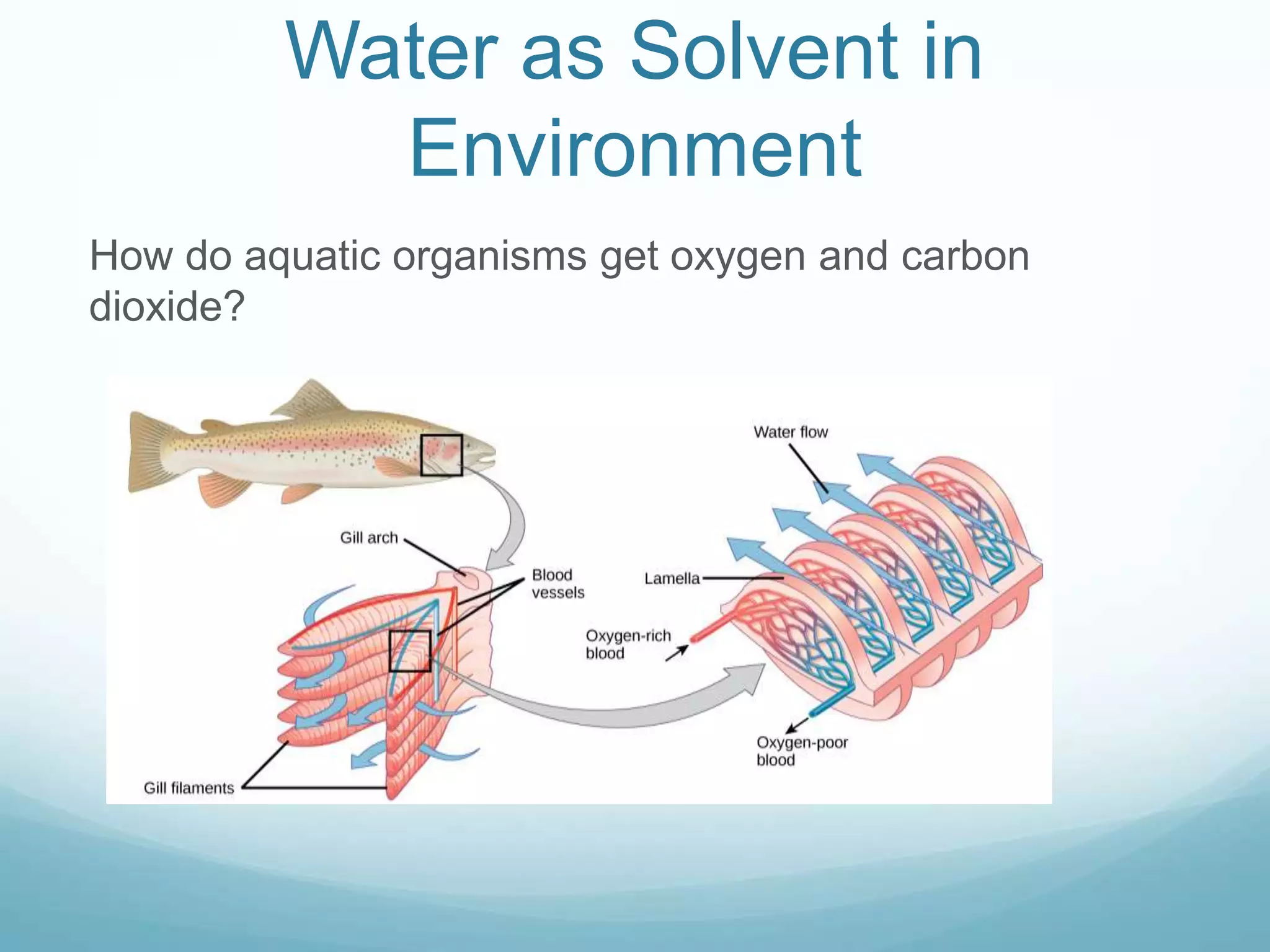 Water as Solvent in Environment

How do aquatic organisms get oxygen and carbon dioxide?

Water flow

Gill arch

Blood vessels

Lamella

Oxygen-rich blood

Oxygen-poor blood

Gill filaments